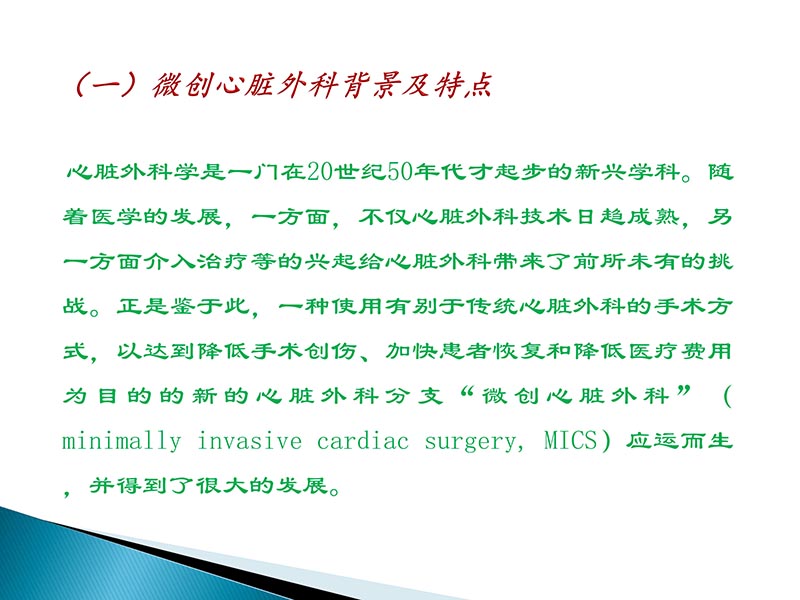 （一）微创心脏外科背景及特点

心脏外科学是一门在20世纪50年代才起步的新兴学科。随着医学的发展，一方面，不仅心脏外科技术日趋成熟，另一方面介入治疗等的兴起给心脏外科带来了前所未有的挑战。正是鉴于此，一种使用有别于传统心脏外科的手术方式，以达到降低手术创伤、加快患者恢复和降低医疗费用为目的的新的心脏外科分支“微创心脏外科”（minimally invasive cardiac surgery, MICS）应运而生，并得到了很大的发展。